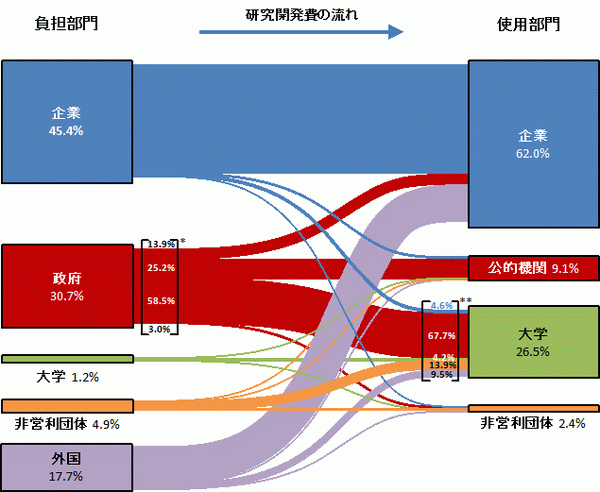 負担部門

研究開発費の流れ

使用部門

企業
45.4%

政府
30.7%

13.9% *
25.2%
58.5%
3.0%

大学 1.2%

非営利団体 4.9%

外国
17.7%

企業
62.0%

公的機関 9.1%

4.6% **
67.7%
4.2%
13.9%
9.5%

大学
26.5%

非営利団体 2.4%